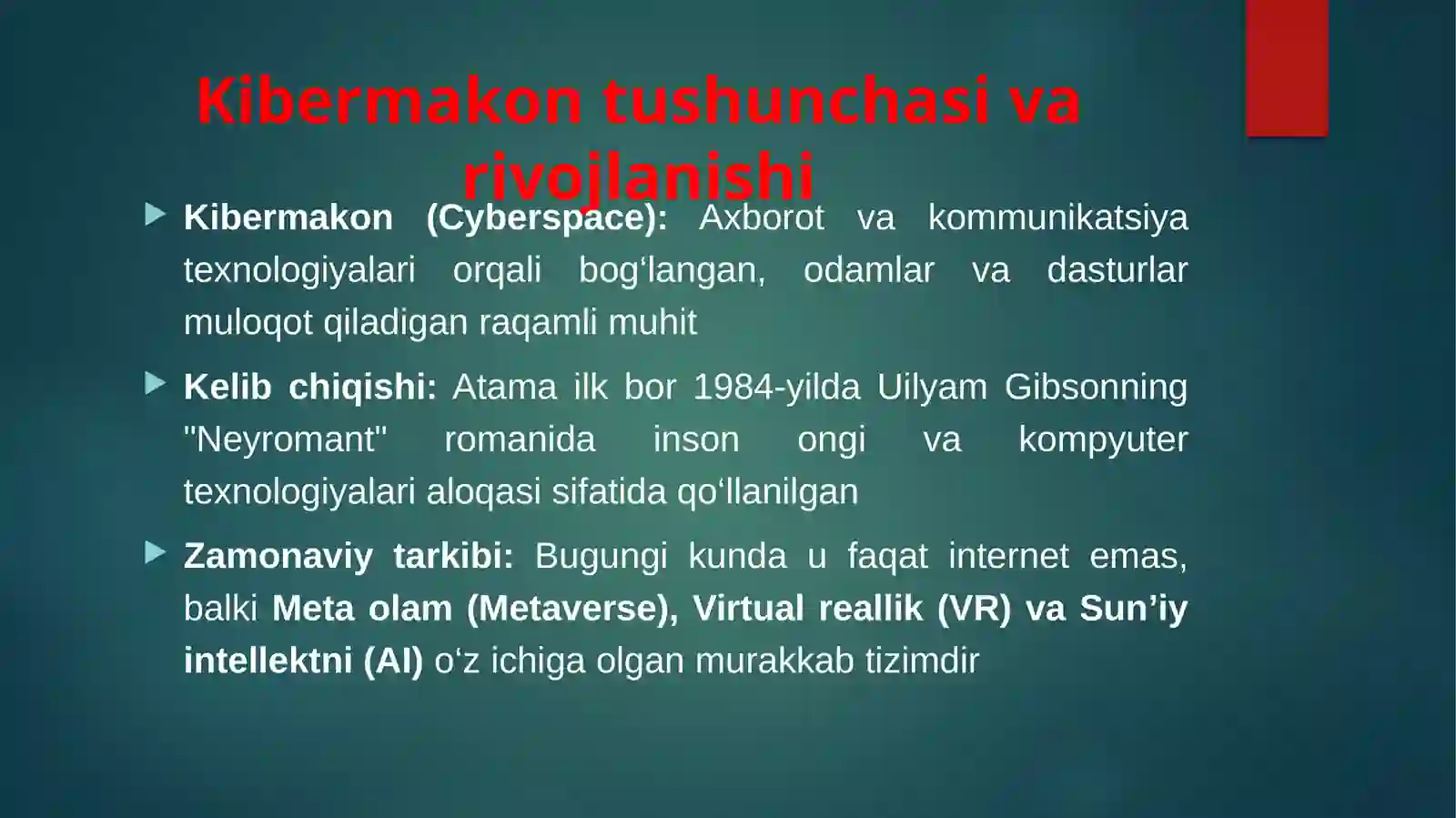 Kibermakon tushunchasi va rivojlanishi

Kibermakon (Cyberspace): Axborot va kommunikatsiya texnologiyalari orqali bog‘langan, odamlar va dasturlar muloqot qiladigan raqamli muhit

Kelib chiqishi: Atama ilk bor 1984-yilda Uilyam Gibsonning "Neyromant" romanida inson ongi va kompyuter texnologiyalari aloqasi sifatida qo‘llanilgan

Zamonaviy tarkibi: Bugungi kunda u faqat internet emas, balki Meta olam (Metaverse), Virtual reallik (VR) va Sun’iy intellektni (AI) o‘z ichiga olgan murakkab tizimdir